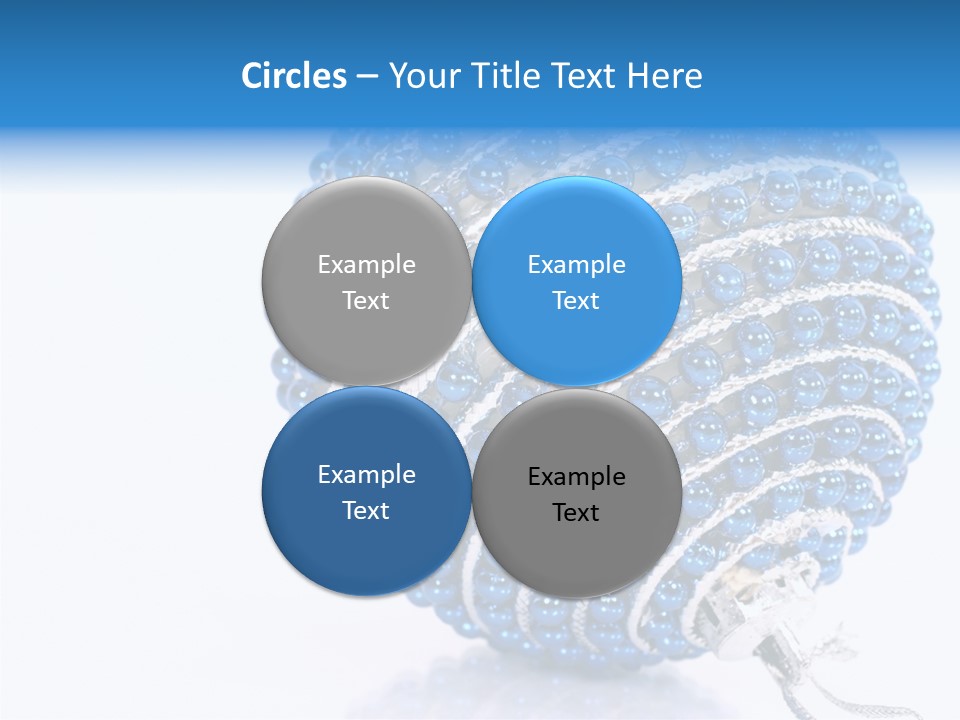 Circles – Your Title Text Here

Example Text

Example Text

Example Text

Example Text